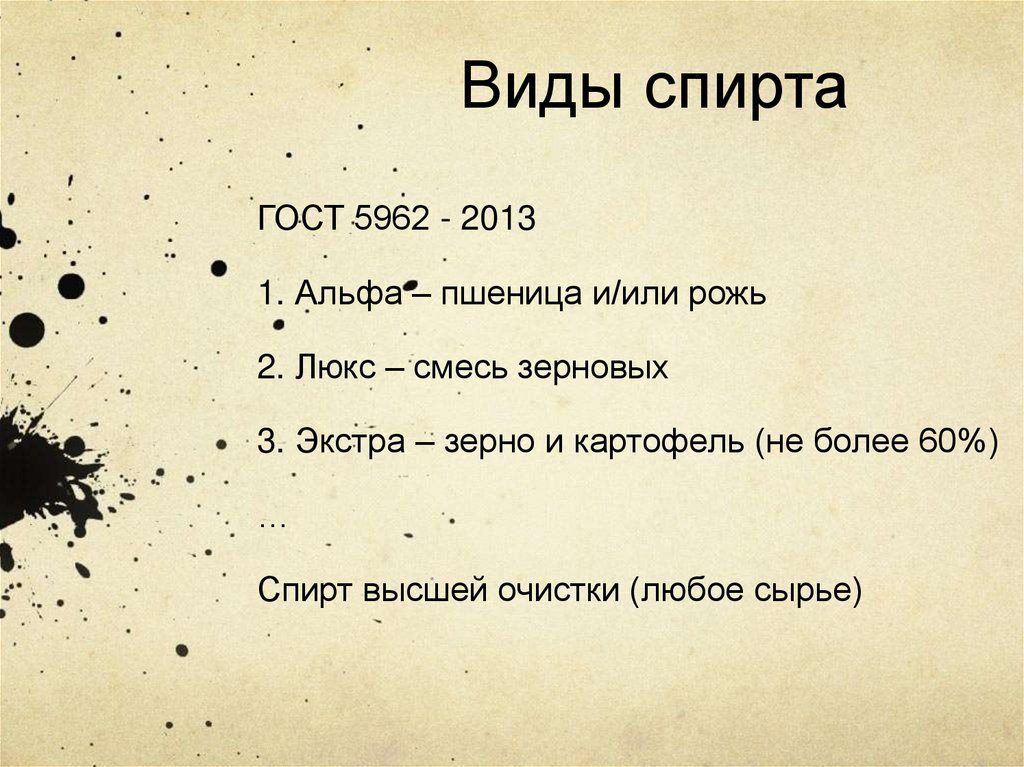 Виды спирта

ГОСТ 5962 - 2013

1. Альфа – пшеница и/или рожь

2. Люкс – смесь зерновых

3. Экстра – зерно и картофель (не более 60%)

…

Спирт высшей очистки (любое сырье)